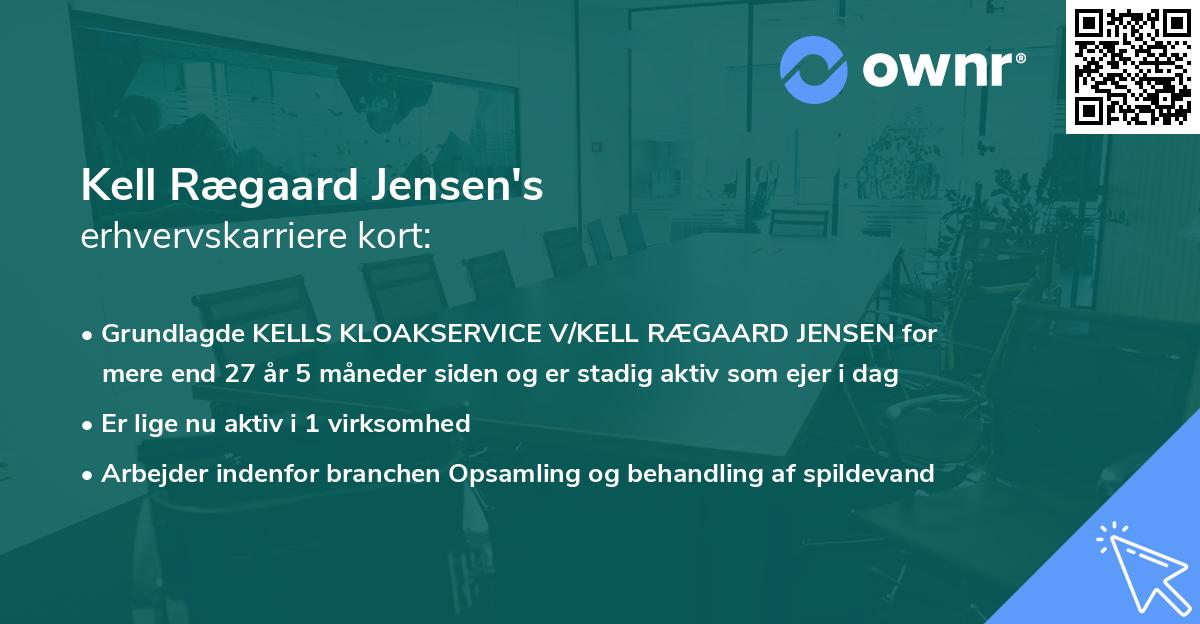 ownr®

Kell Rægaard Jensen's
erhvervskarriere kort:

• Grundlagde KELLS KLOAKSERVICE V/KELL RÆGAARD JENSEN for mere end 27 år 5 måneder siden og er stadig aktiv som ejer i dag

• Er lige nu aktiv i 1 virksomhed

• Arbejder indenfor branchen Opsamling og behandling af spildevand